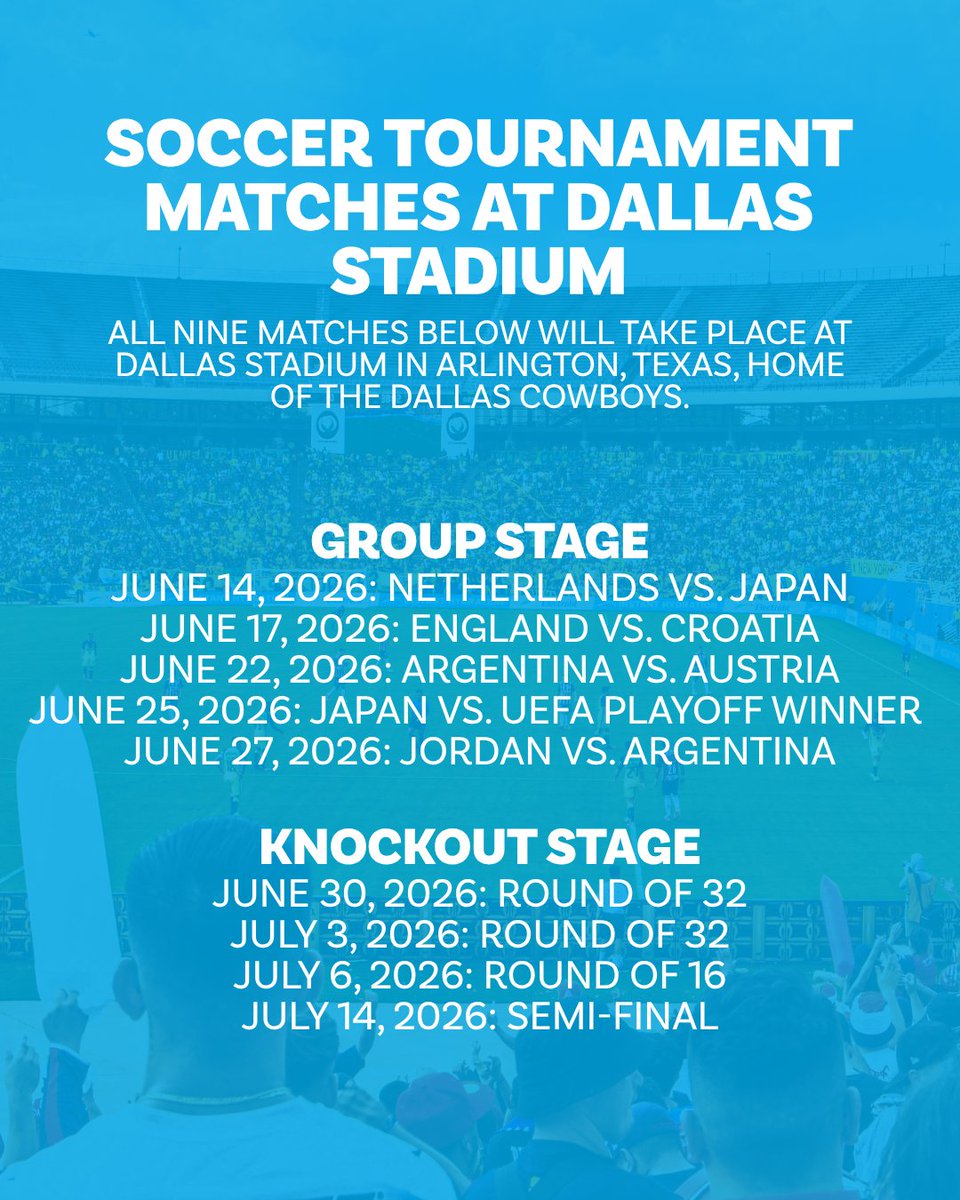 SOCCER TOURNAMENT MATCHES AT DALLAS STADIUM

ALL NINE MATCHES BELOW WILL TAKE PLACE AT DALLAS STADIUM IN ARLINGTON, TEXAS, HOME OF THE DALLAS COWBOYS.

GROUP STAGE
JUNE 14, 2026: NETHERLANDS VS. JAPAN
JUNE 17, 2026: ENGLAND VS. CROATIA
JUNE 22, 2026: ARGENTINA VS. AUSTRIA
JUNE 25, 2026: JAPAN VS. UEFA PLAYOFF WINNER
JUNE 27, 2026: JORDAN VS. ARGENTINA

KNOCKOUT STAGE
JUNE 30, 2026: ROUND OF 32
JULY 3, 2026: ROUND OF 32
JULY 6, 2026: ROUND OF 16
JULY 14, 2026: SEMI-FINAL